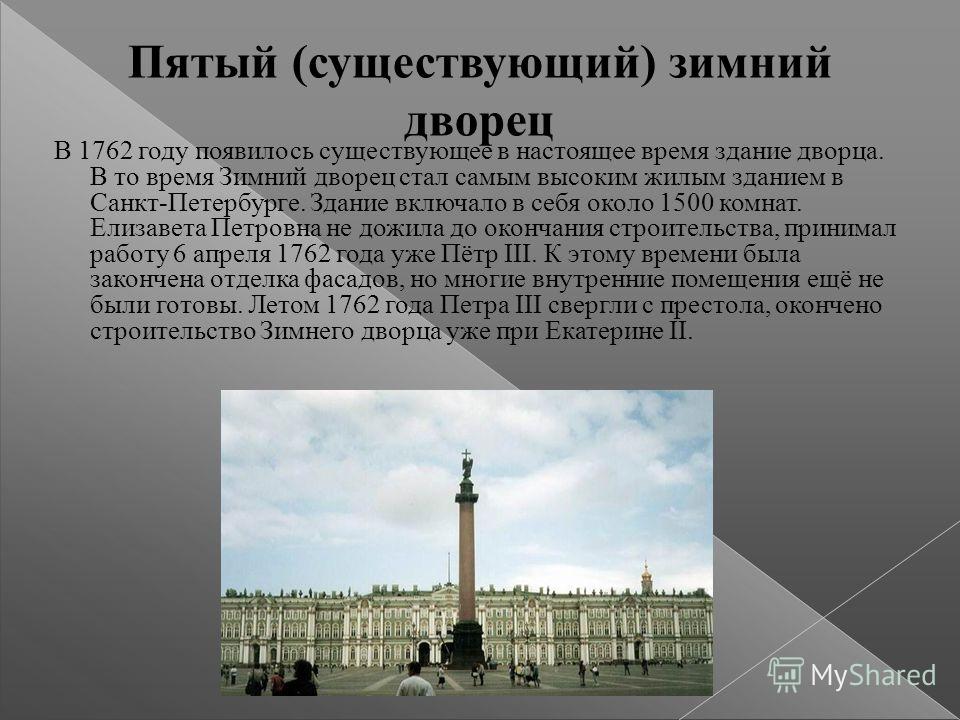 Пятый (существующий) зимний дворец

В 1762 году появилось существующее в настоящее время здание дворца. В то время Зимний дворец стал самым высоким жилым зданием в Санкт-Петербурге. Здание включало в себя около 1500 комнат. Елизавета Петровна не дожила до окончания строительства, принимал работу 6 апреля 1762 года уже Пётр III. К этому времени была закончена отделка фасадов, но многие внутренние помещения ещё не были готовы. Летом 1762 года Петра III свергли с престола, окончено строительство Зимнего дворца уже при Екатерине II.

MyShared